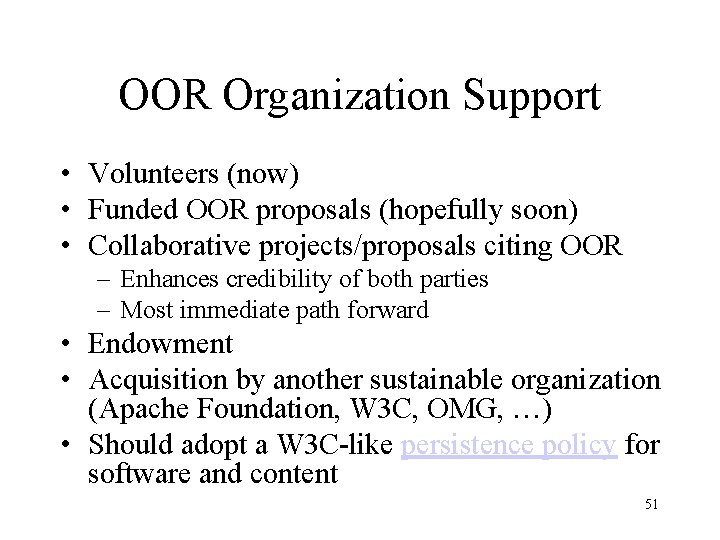 OOR Organization Support

• Volunteers (now)
• Funded OOR proposals (hopefully soon)
• Collaborative projects/proposals citing OOR
  – Enhances credibility of both parties
  – Most immediate path forward
• Endowment
• Acquisition by another sustainable organization (Apache Foundation, W3C, OMG, …)
• Should adopt a W3C-like persistence policy for software and content

51